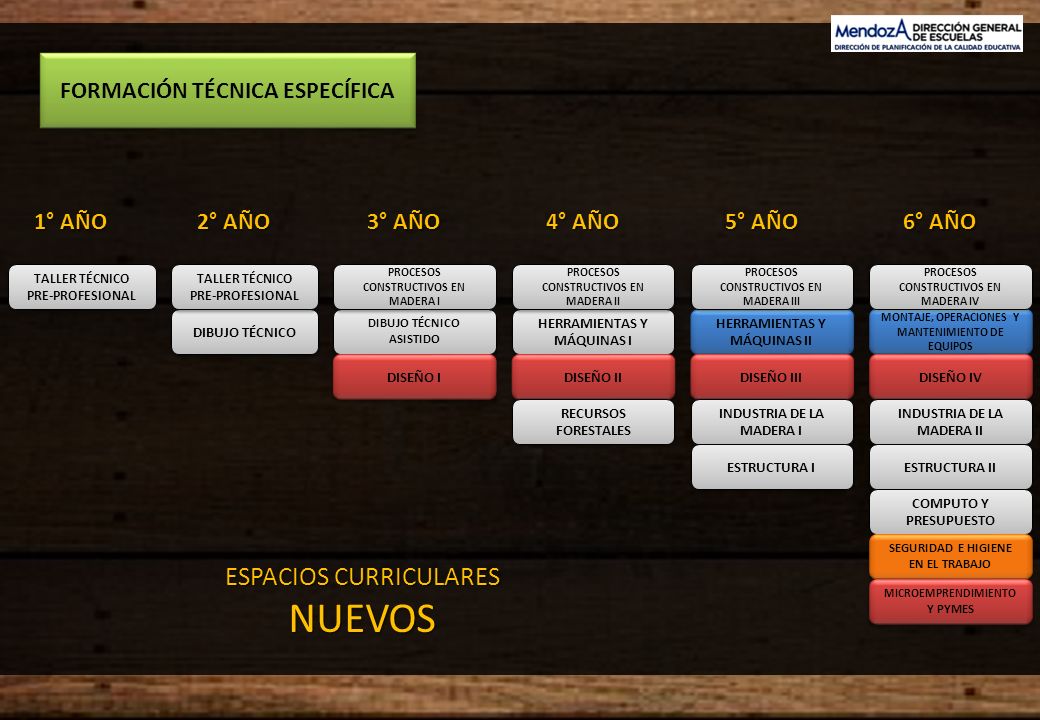 MendozA DIRECCIÓN GENERAL DE ESCUELAS
DIRECCIÓN DE PLANIFICACIÓN DE LA CALIDAD EDUCATIVA

FORMACIÓN TÉCNICA ESPECÍFICA

1° AÑO

TALLER TÉCNICO PRE-PROFESIONAL

2° AÑO

TALLER TÉCNICO PRE-PROFESIONAL

DIBUJO TÉCNICO

3° AÑO

PROCESOS CONSTRUCTIVOS EN MADERA I

DIBUJO TÉCNICO ASISTIDO

DISEÑO I

4° AÑO

PROCESOS CONSTRUCTIVOS EN MADERA II

HERRAMIENTAS Y MÁQUINAS I

DISEÑO II

RECURSOS FORESTALES

5° AÑO

PROCESOS CONSTRUCTIVOS EN MADERA III

HERRAMIENTAS Y MÁQUINAS II

DISEÑO III

INDUSTRIA DE LA MADERA I

ESTRUCTURA I

6° AÑO

PROCESOS CONSTRUCTIVOS EN MADERA IV

MONTAJE, OPERACIONES Y MANTENIMIENTO DE EQUIPOS

DISEÑO IV

INDUSTRIA DE LA MADERA II

ESTRUCTURA II

COMPUTO Y PRESUPUESTO

SEGURIDAD E HIGIENE EN EL TRABAJO

MICROEMPRENDIMIENTO Y PYMES

ESPACIOS CURRICULARES
NUEVOS